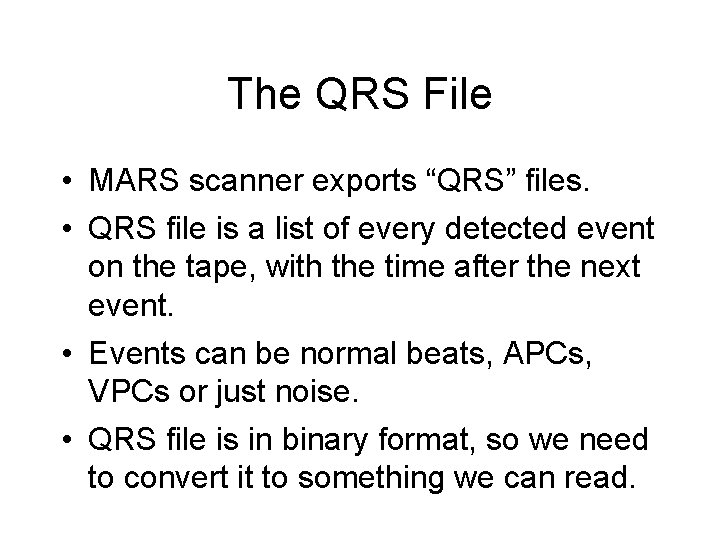 The QRS File

• MARS scanner exports “QRS” files.
• QRS file is a list of every detected event on the tape, with the time after the next event.
• Events can be normal beats, APCs, VPCs or just noise.
• QRS file is in binary format, so we need to convert it to something we can read.